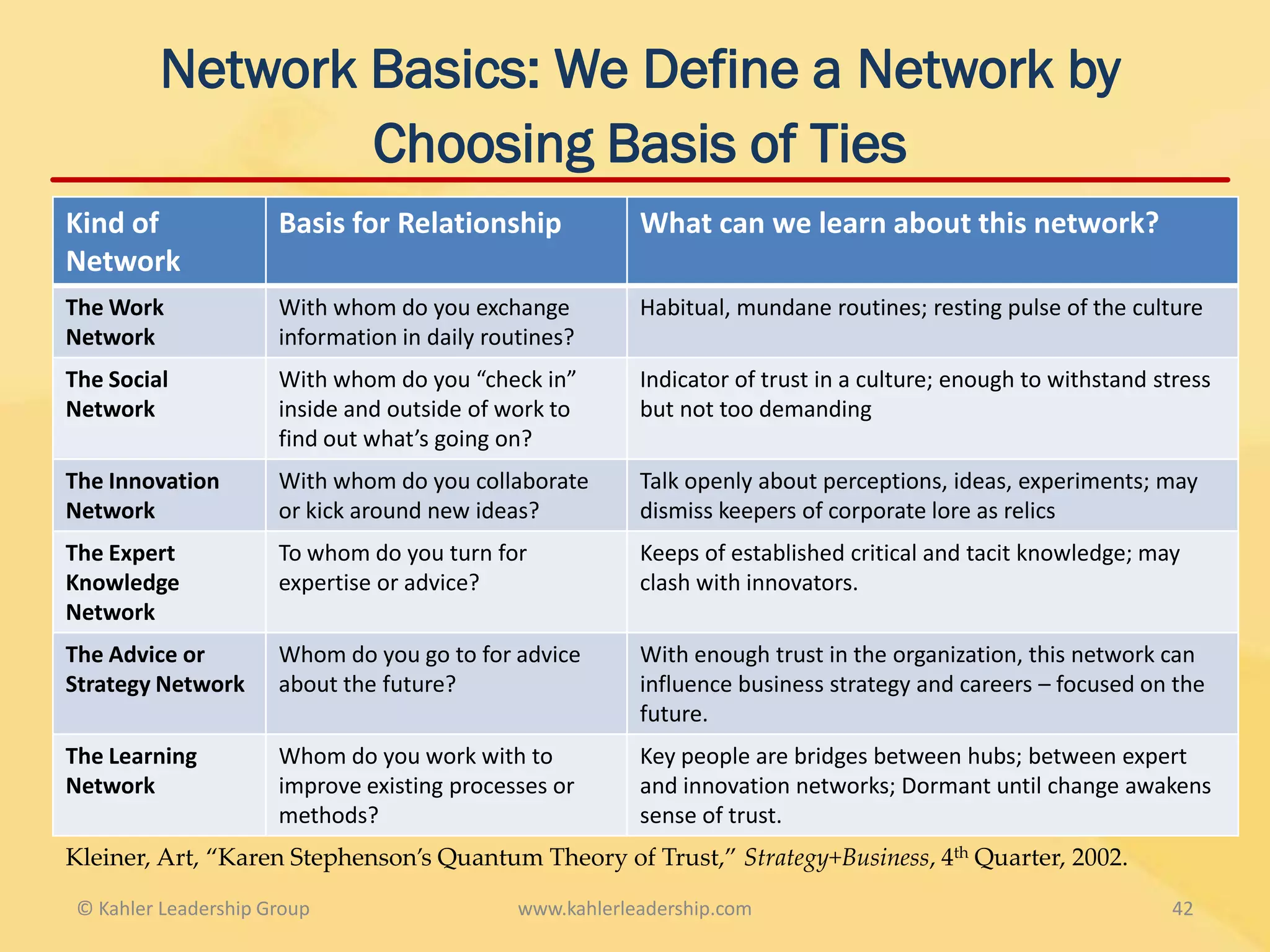 Network Basics: We Define a Network by Choosing Basis of Ties

| Kind of Network | Basis for Relationship | What can we learn about this network? |
|---|---|---|
| The Work Network | With whom do you exchange information in daily routines? | Habitual, mundane routines; resting pulse of the culture |
| The Social Network | With whom do you “check in” inside and outside of work to find out what’s going on? | Indicator of trust in a culture; enough to withstand stress but not too demanding |
| The Innovation Network | With whom do you collaborate or kick around new ideas? | Talk openly about perceptions, ideas, experiments; may dismiss keepers of corporate lore as relics |
| The Expert Knowledge Network | To whom do you turn for expertise or advice? | Keeps of established critical and tacit knowledge; may clash with innovators. |
| The Advice or Strategy Network | Whom do you go to for advice about the future? | With enough trust in the organization, this network can influence business strategy and careers – focused on the future. |
| The Learning Network | Whom do you work with to improve existing processes or methods? | Key people are bridges between hubs; between expert and innovation networks; Dormant until change awakens sense of trust. |

Kleiner, Art, “Karen Stephenson’s Quantum Theory of Trust,” Strategy+Business, 4$^{th}$ Quarter, 2002.

© Kahler Leadership Group www.kahlerleadership.com 42